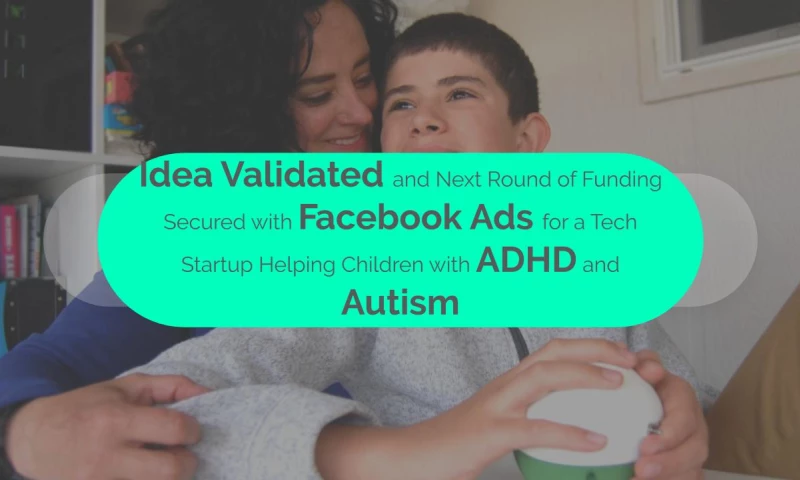 Idea Validated and Next Round of Funding Secured with Facebook Ads for a Tech Startup Helping Children with ADHD and Autism